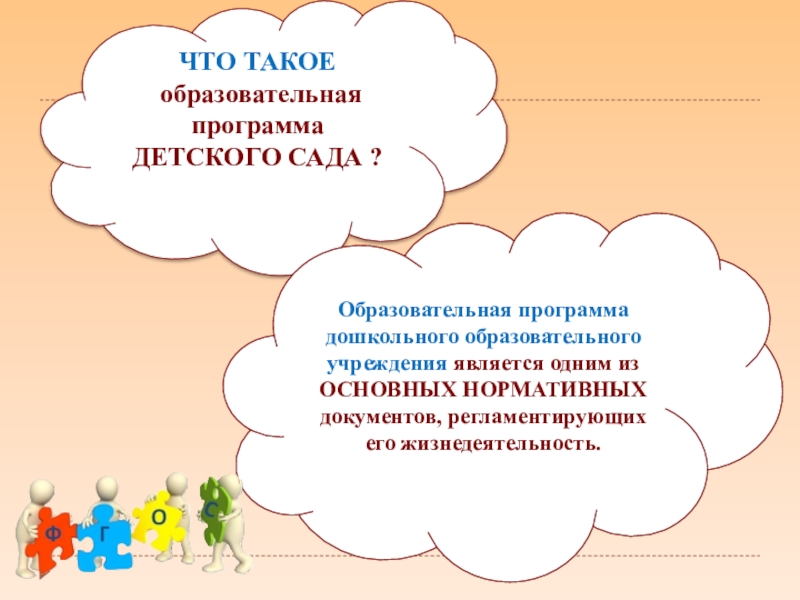 ЧТО ТАКОЕ образовательная программа ДЕТСКОГО САДА ?

Образовательная программа дошкольного образовательного учреждения является одним из ОСНОВНЫХ НОРМАТИВНЫХ документов, регламентирующих его жизнедеятельность.

Ф Г О С